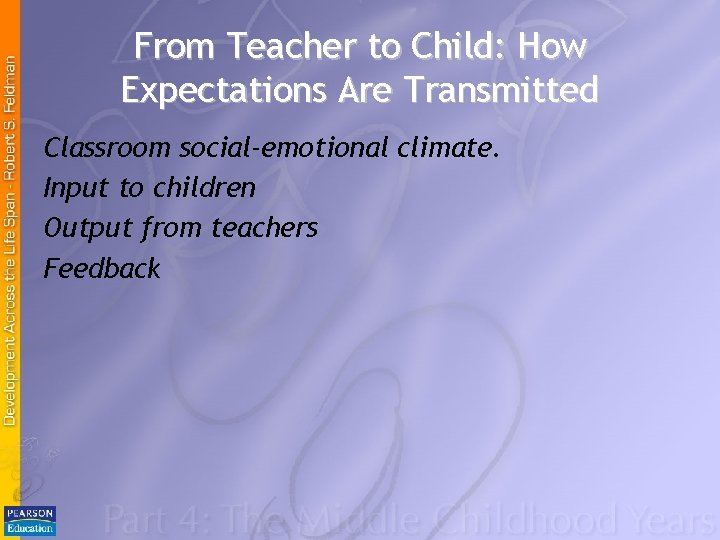 Development Across the Life Span - Robert S. Feldman

From Teacher to Child: How Expectations Are Transmitted

Classroom social-emotional climate.
Input to children
Output from teachers
Feedback

PEARSON Education

Part 4: The Middle Childhood Years